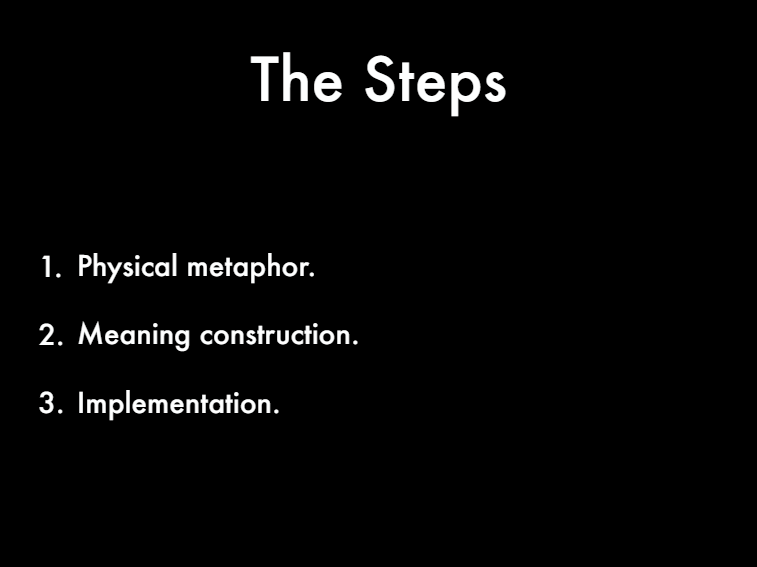 The Steps

1. Physical metaphor.

2. Meaning construction.

3. Implementation.